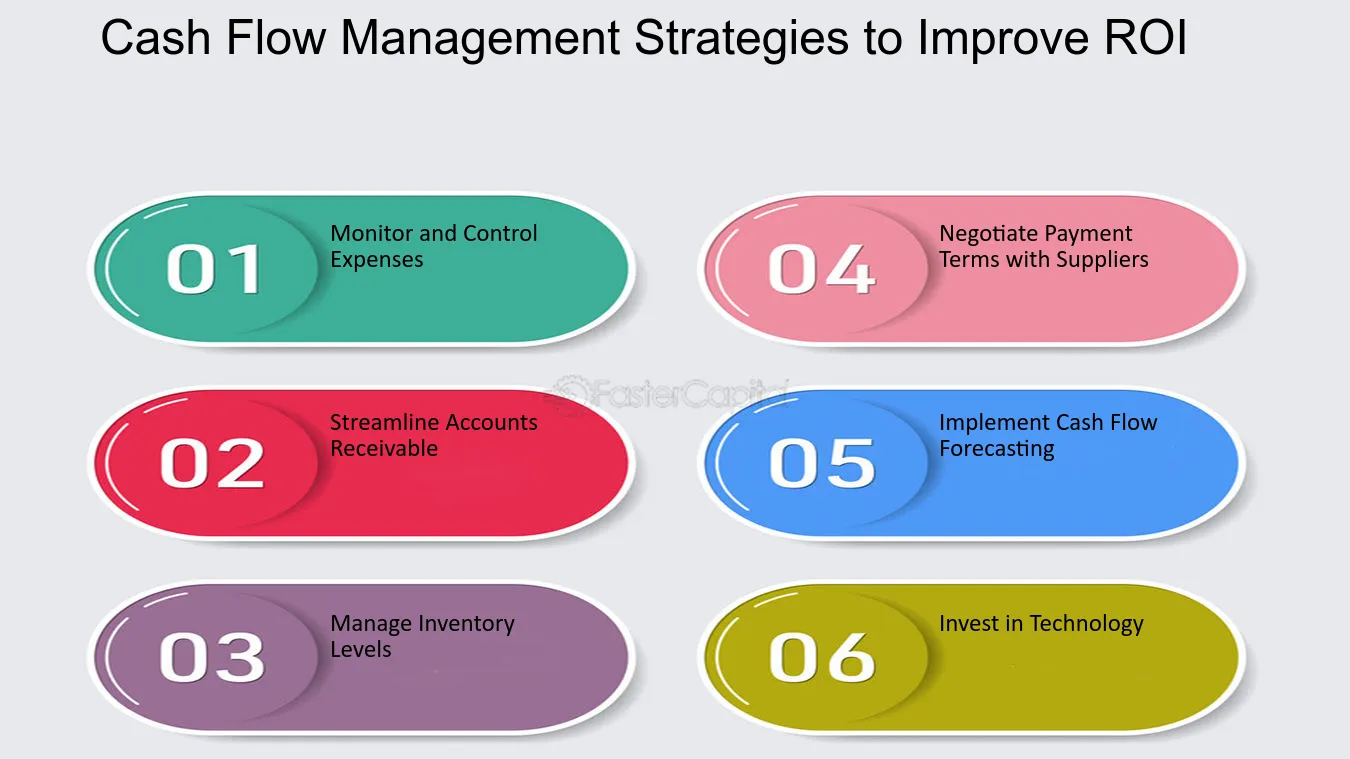 Cash Flow Management Strategies to Improve ROI

01
Monitor and Control Expenses

02
Streamline Accounts Receivable

03
Manage Inventory Levels

04
Negotiate Payment Terms with Suppliers

05
Implement Cash Flow Forecasting

06
Invest in Technology

FasterCapital